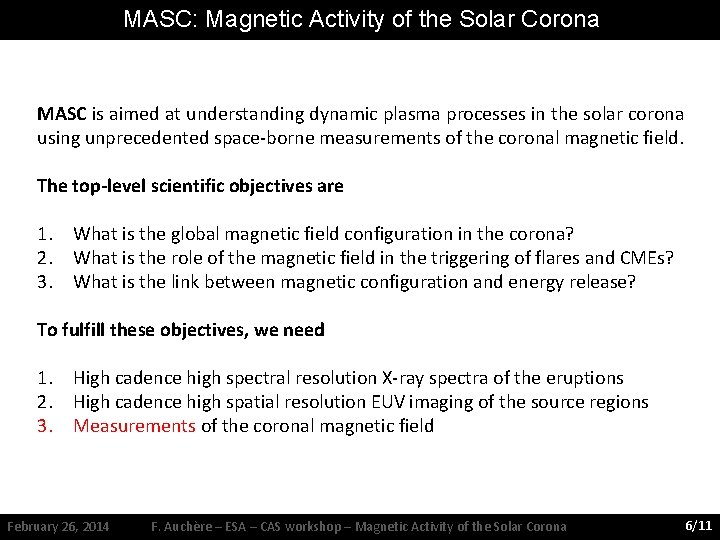 MASC: Magnetic Activity of the Solar Corona

MASC is aimed at understanding dynamic plasma processes in the solar corona using unprecedented space-borne measurements of the coronal magnetic field.

The top-level scientific objectives are

1. What is the global magnetic field configuration in the corona?
2. What is the role of the magnetic field in the triggering of flares and CMEs?
3. What is the link between magnetic configuration and energy release?

To fulfill these objectives, we need

1. High cadence high spectral resolution X-ray spectra of the eruptions
2. High cadence high spatial resolution EUV imaging of the source regions
3. Measurements of the coronal magnetic field

February 26, 2014 F. Auchère – ESA – CAS workshop – Magnetic Activity of the Solar Corona 6/11